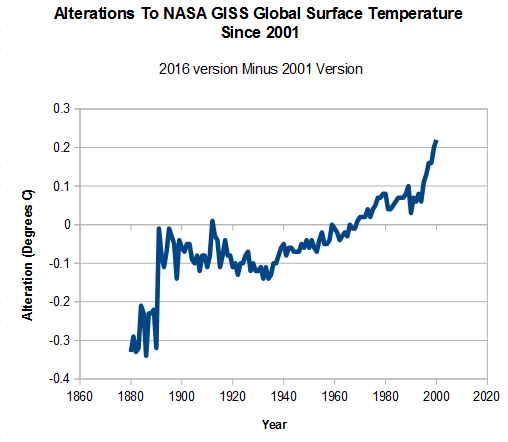 Alterations To NASA GISS Global Surface Temperature Since 2001

2016 version Minus 2001 Version

Alteration (Degrees C)

0.3
0.2
0.1
0
-0.1
-0.2
-0.3
-0.4

1860 1880 1900 1920 1940 1960 1980 2000 2020

Year